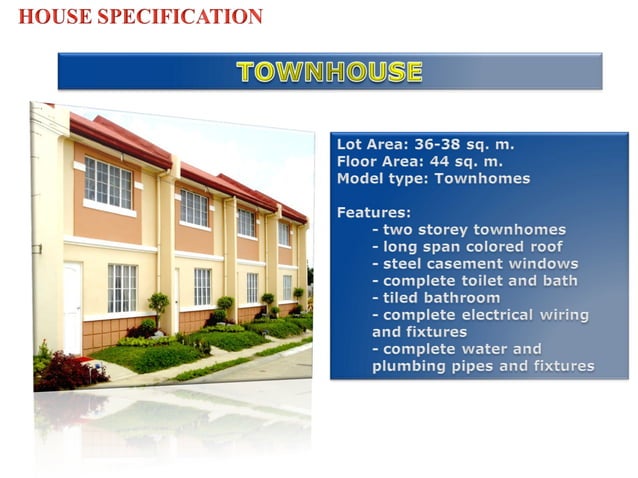 HOUSE SPECIFICATION

TOWNHOUSE

Lot Area: 36-38 sq. m.
Floor Area: 44 sq. m.
Model type: Townhomes

Features:
- two storey townhomes
- long span colored roof
- steel casement windows
- complete toilet and bath
- tiled bathroom
- complete electrical wiring and fixtures
- complete water and plumbing pipes and fixtures